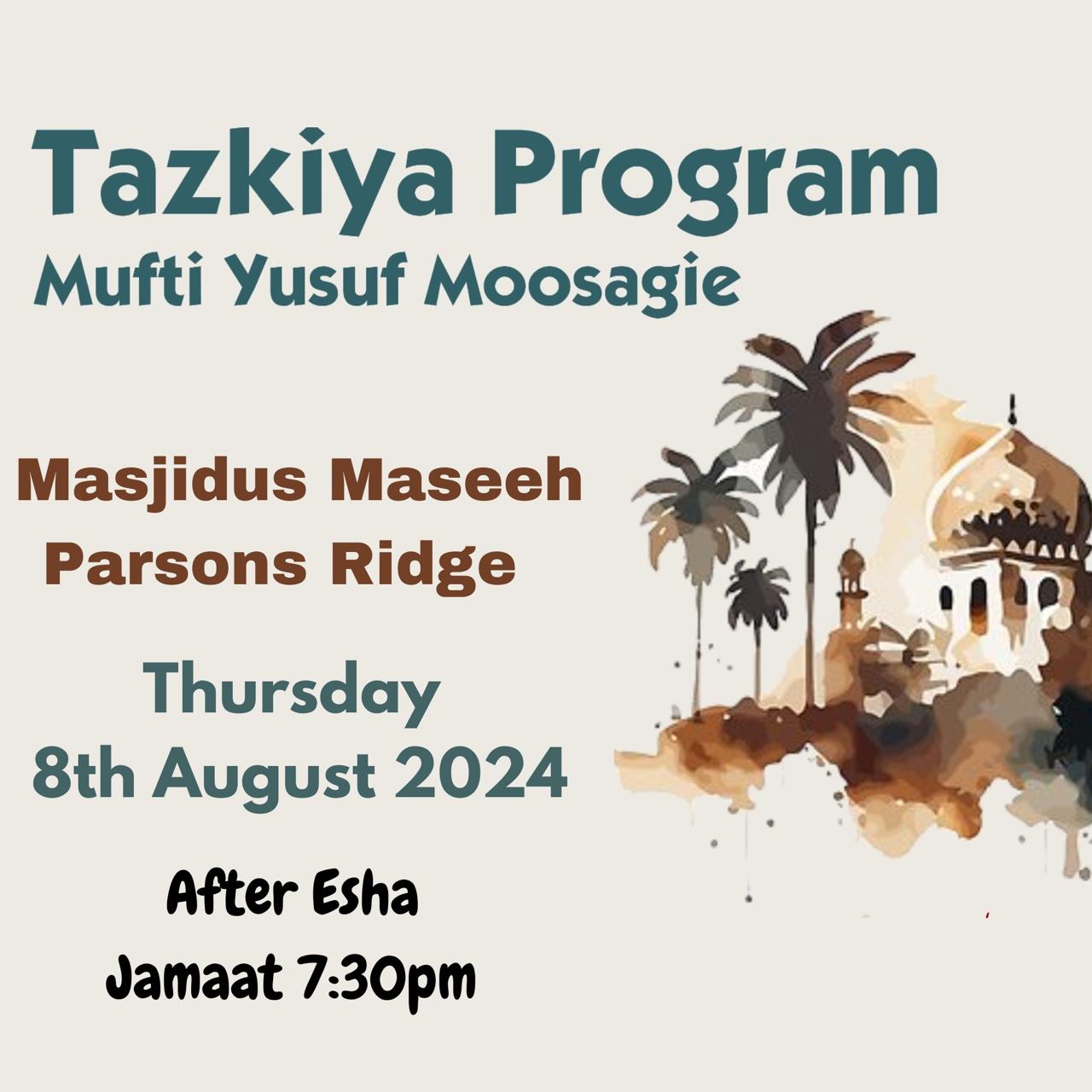 Tazkiya Program
Mufti Yusuf Moosagie

Masjidus Maseeh
Parsons Ridge

Thursday
8th August 2024

After Esha
Jamaat 7:30pm